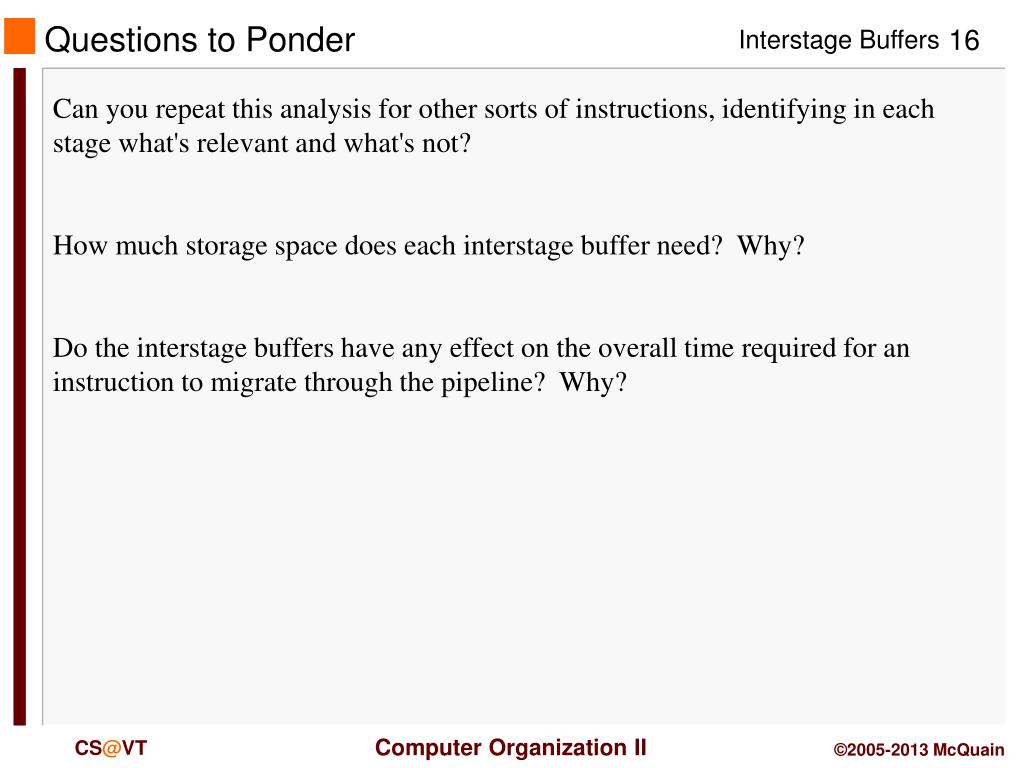 Questions to Ponder

Interstage Buffers 16

Can you repeat this analysis for other sorts of instructions, identifying in each stage what's relevant and what's not?

How much storage space does each interstage buffer need? Why?

Do the interstage buffers have any effect on the overall time required for an instruction to migrate through the pipeline? Why?

CS@VT

Computer Organization II

©2005-2013 McQuain